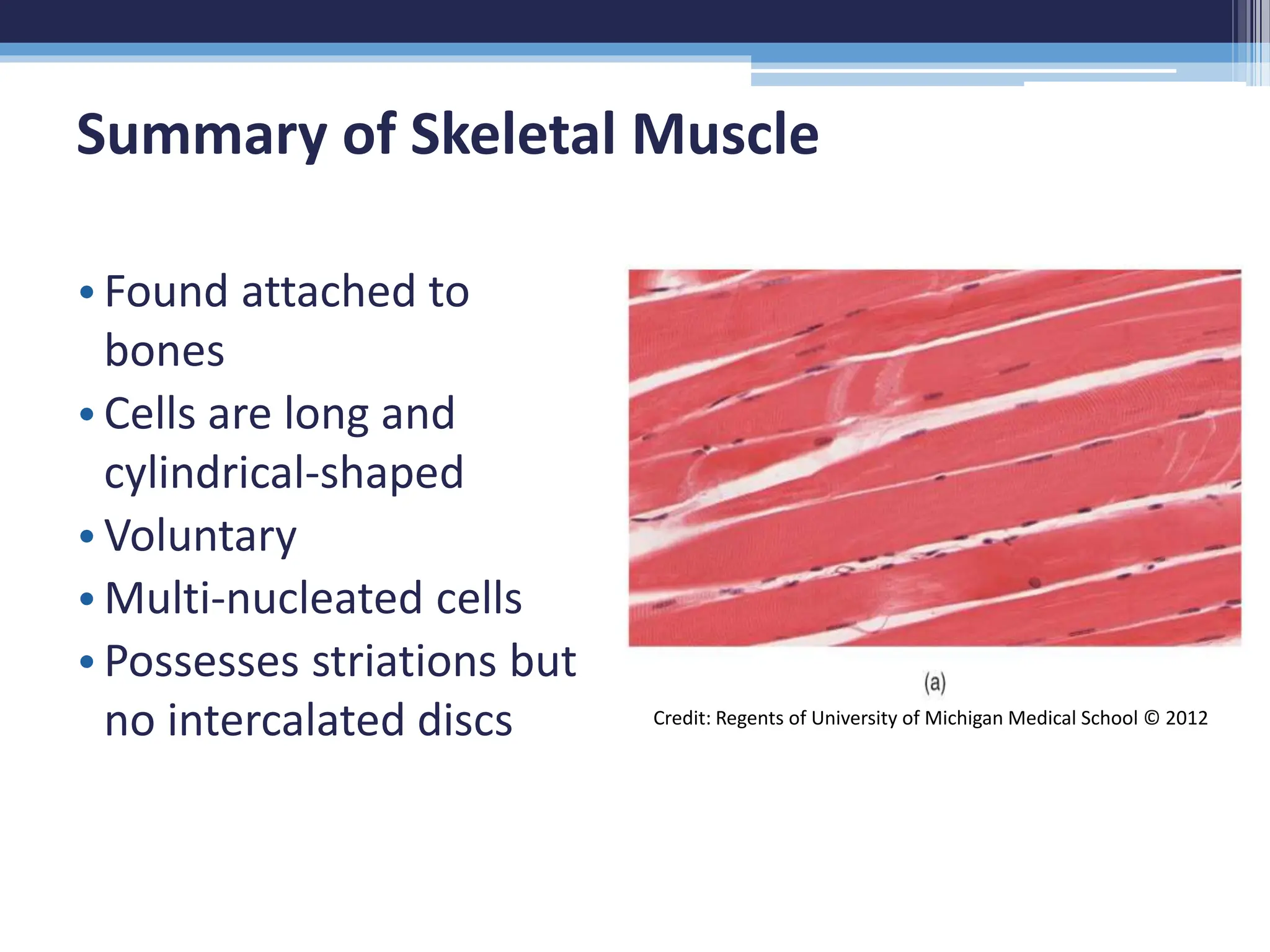 Summary of Skeletal Muscle

• Found attached to bones
• Cells are long and cylindrical-shaped
• Voluntary
• Multi-nucleated cells
• Possesses striations but no intercalated discs

(a)

Credit: Regents of University of Michigan Medical School © 2012